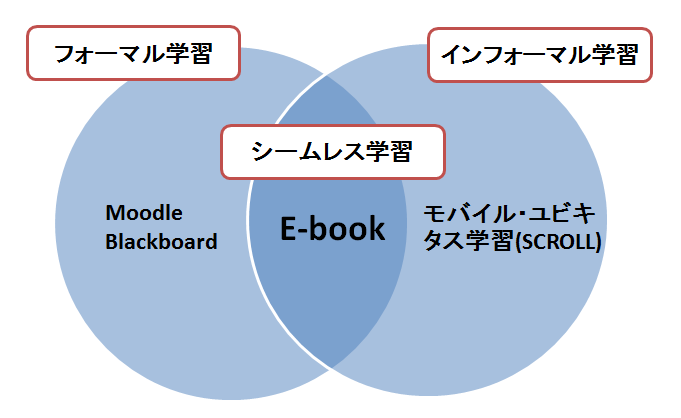 フォーマル学習

インフォーマル学習

シームレス学習

Moodle
Blackboard

E-book

モバイル･ユビキタス学習(SCROLL)